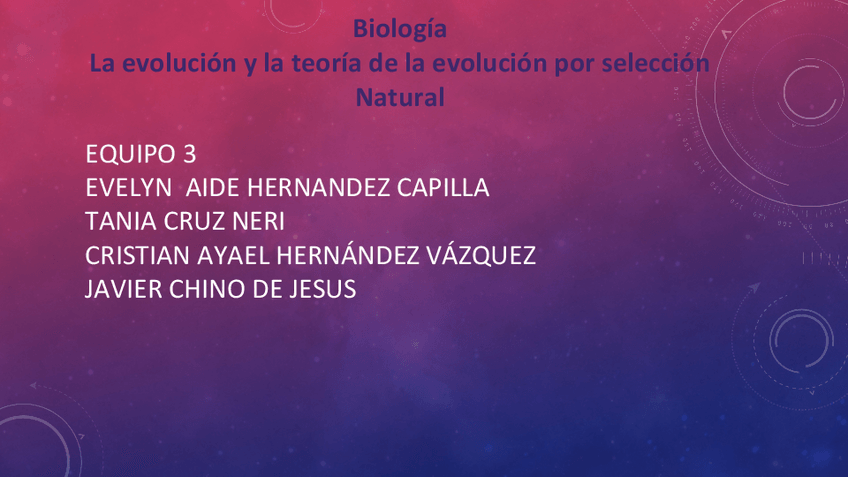 Biología
La evolución y la teoría de la evolución por selección Natural

EQUIPO 3
EVELYN AIDE HERNANDEZ CAPILLA
TANIA CRUZ NERI
CRISTIAN AYAEL HERNÁNDEZ VÁZQUEZ
JAVIER CHINO DE JESUS